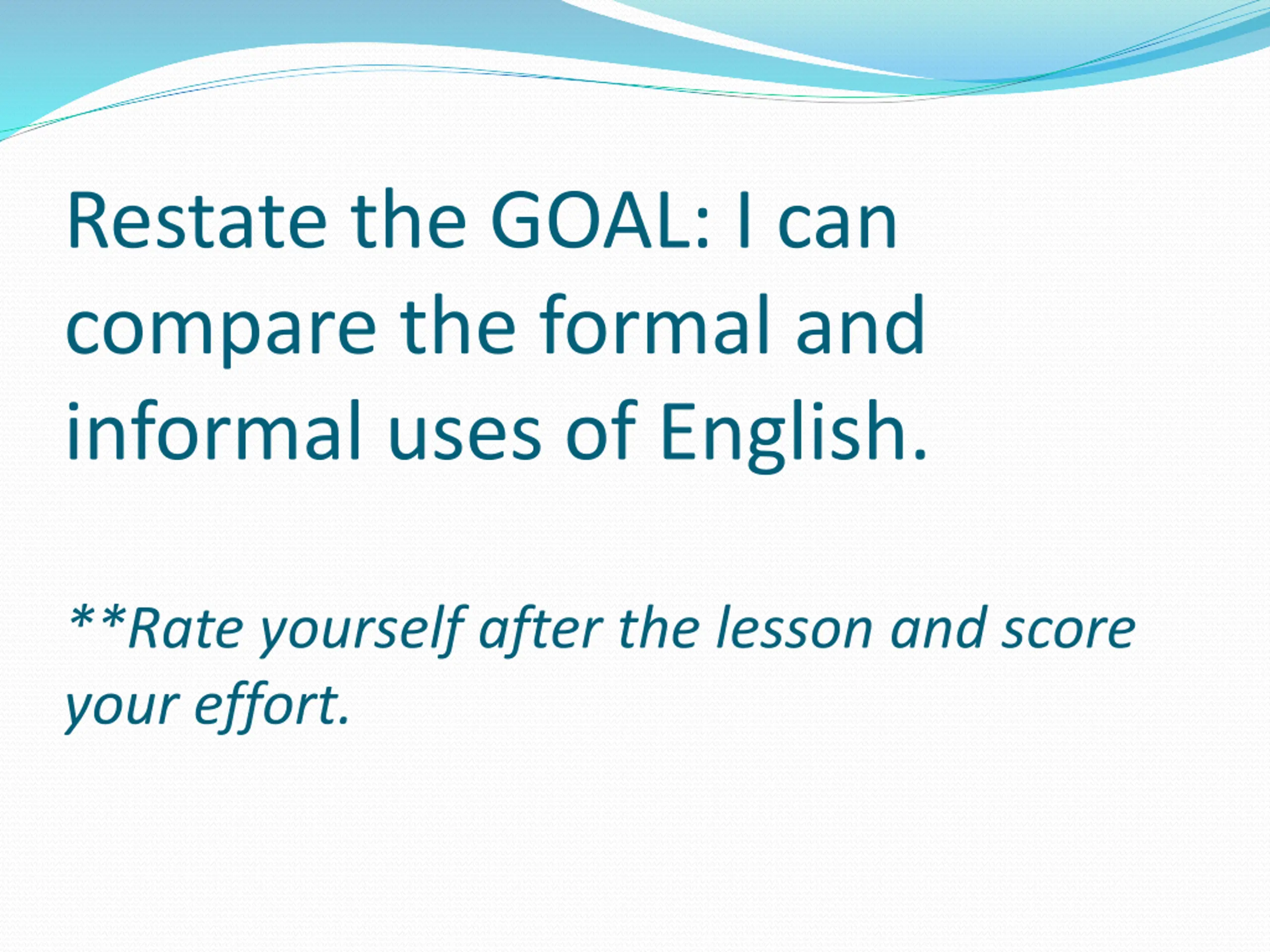 Restate the GOAL: I can compare the formal and informal uses of English.

**Rate yourself after the lesson and score your effort.